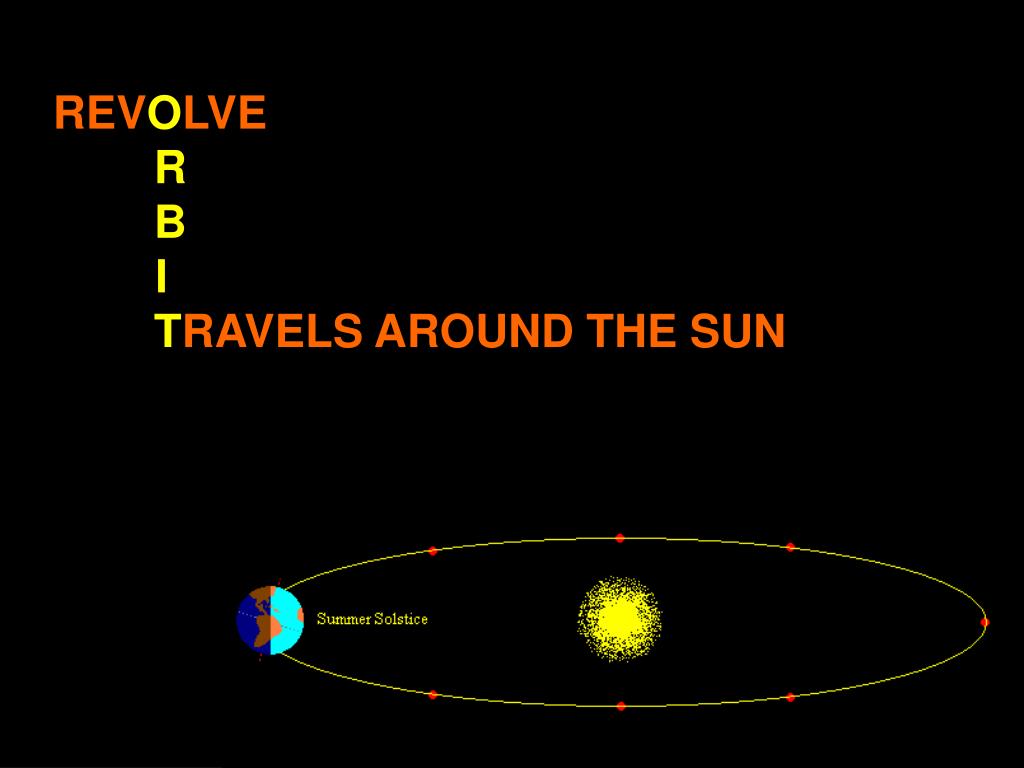 REVOLVE
R
B
I
TRAVELS AROUND THE SUN

Summer Solstice